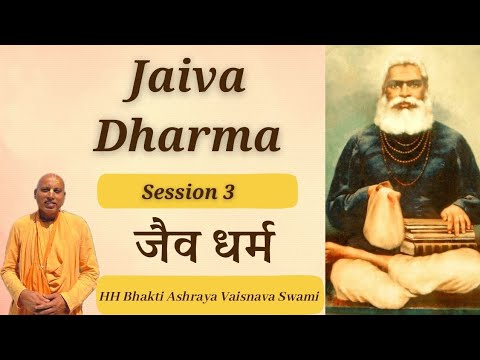 Jaiva Dharma

Session 3

जैव धर्म

HH Bhakti Ashraya Vaisnava Swami